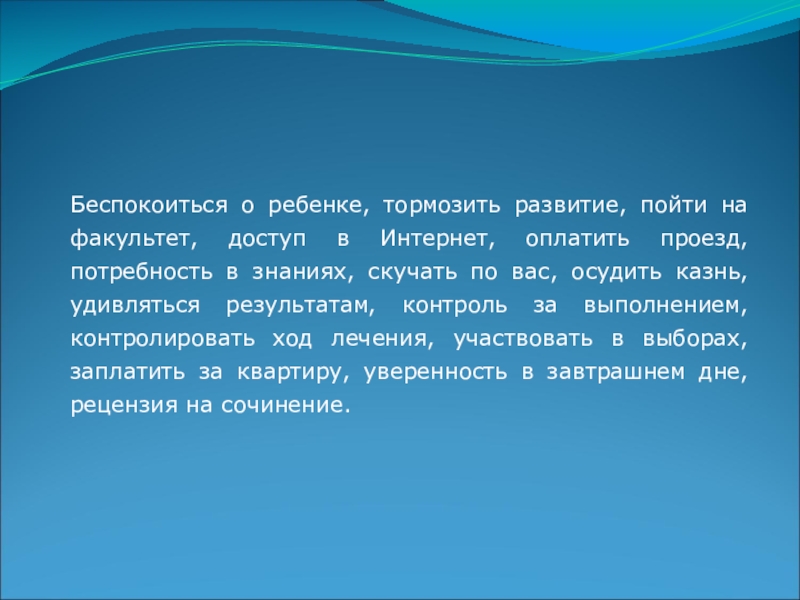 Беспокоиться о ребенке, тормозить развитие, пойти на факультет, доступ в Интернет, оплатить проезд, потребность в знаниях, скучать по вас, осудить казнь, удивляться результатам, контроль за выполнением, контролировать ход лечения, участвовать в выборах, заплатить за квартиру, уверенность в завтрашнем дне, рецензия на сочинение.